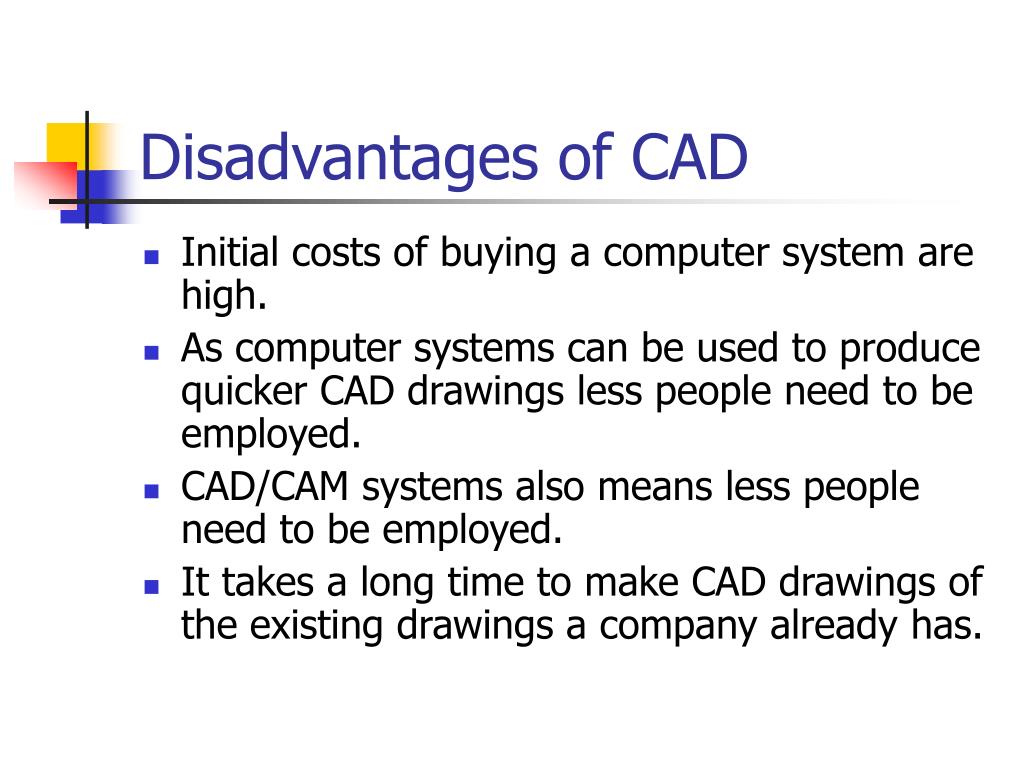 Disadvantages of CAD

- Initial costs of buying a computer system are high.
- As computer systems can be used to produce quicker CAD drawings less people need to be employed.
- CAD/CAM systems also means less people need to be employed.
- It takes a long time to make CAD drawings of the existing drawings a company already has.